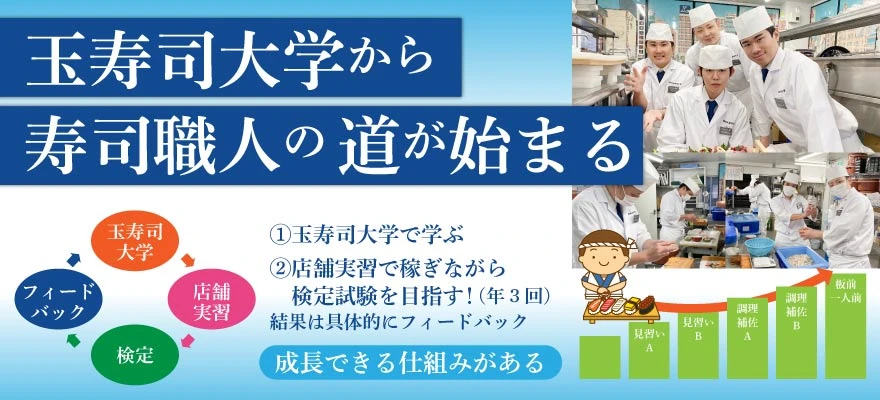 玉寿司大学から
寿司職人の道が始まる

玉寿司大学

店舗実習

検定

フィードバック

①玉寿司大学で学ぶ
②店舗実習で稼ぎながら検定試験を目指す！（年３回）
結果は具体的にフィードバック

成長できる仕組みがある

見習いA

見習いB

調理補佐A

調理補佐B

板前一人前